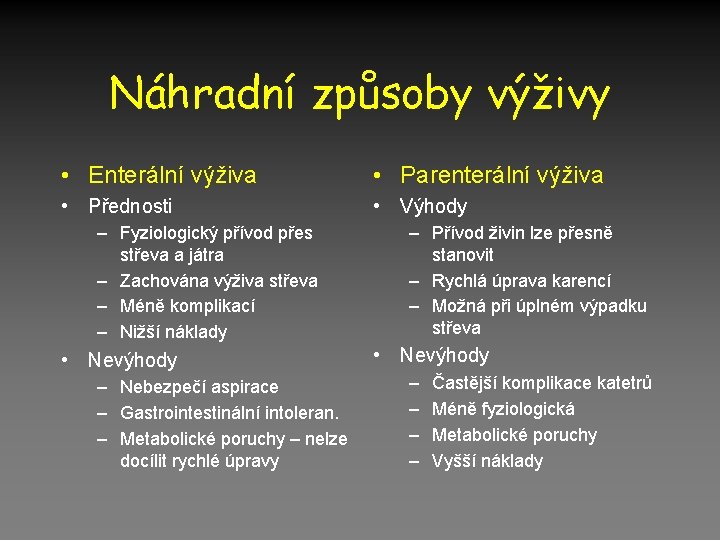 Náhradní způsoby výživy

• Enterální výživa
• Přednosti
– Fyziologický přívod přes střeva a játra
– Zachována výživa střeva
– Méně komplikací
– Nižší náklady
• Nevýhody
– Nebezpečí aspirace
– Gastrointestinální intoleran.
– Metabolické poruchy – nelze docílit rychlé úpravy

• Parenterální výživa
• Výhody
– Přívod živin lze přesně stanovit
– Rychlá úprava karencí
– Možná při úplném výpadku střeva
• Nevýhody
– Častější komplikace katetrů
– Méně fyziologická
– Metabolické poruchy
– Vyšší náklady